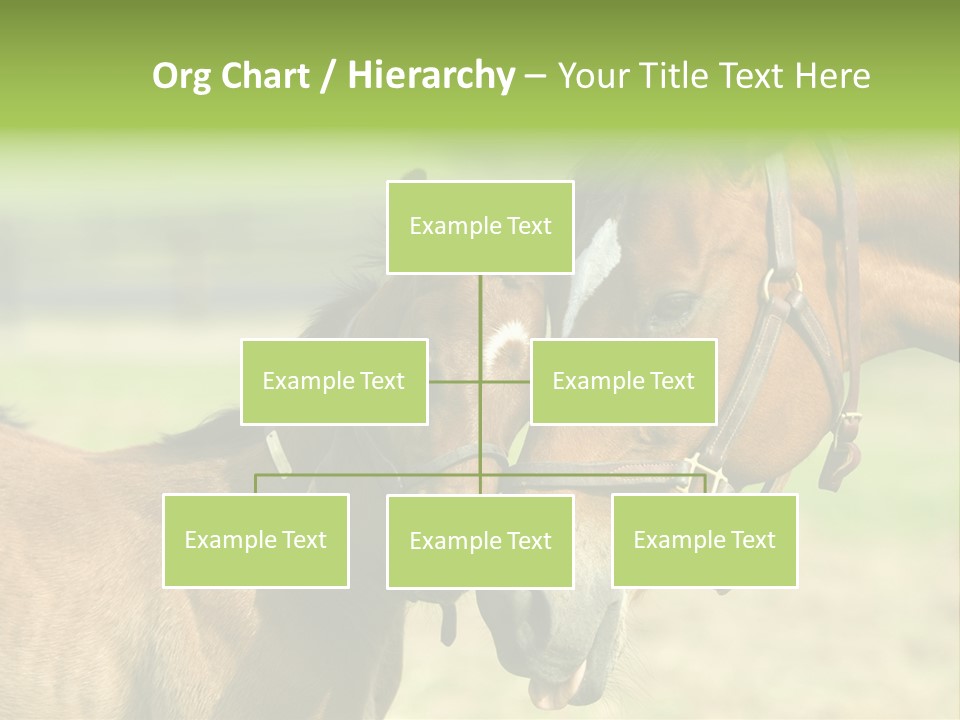 Org Chart / Hierarchy – Your Title Text Here

Example Text

Example Text

Example Text

Example Text

Example Text

Example Text